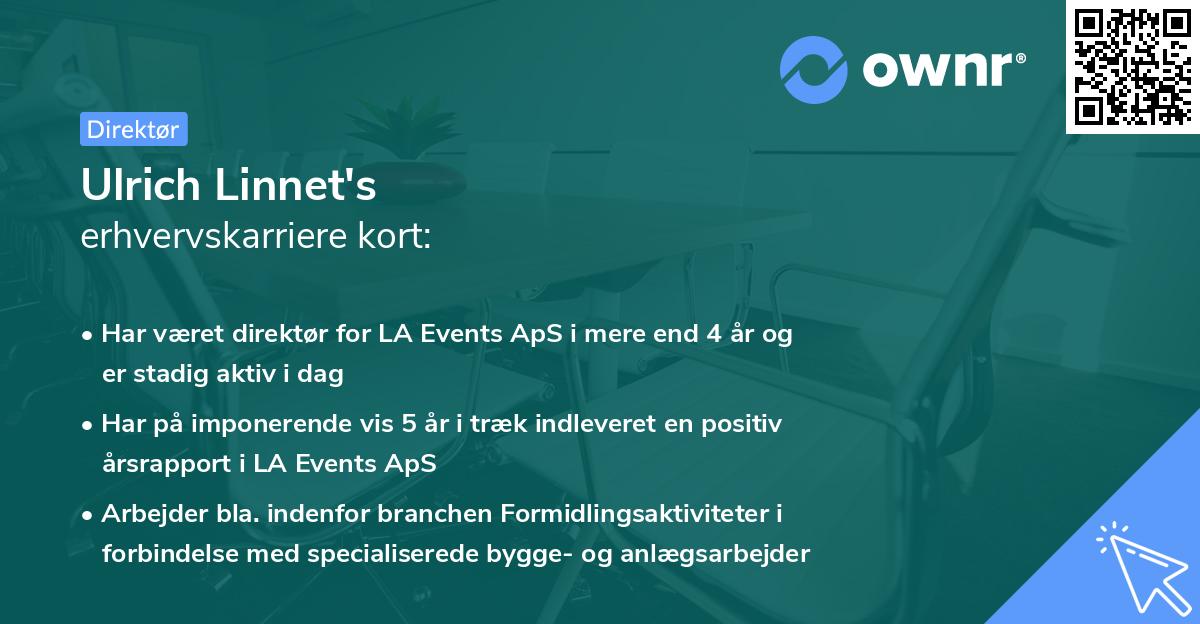 ownr®

Direktør

Ulrich Linnet's
erhvervskarriere kort:

• Har været direktør for LA Events ApS i mere end 4 år og er stadig aktiv i dag

• Har på imponerende vis 5 år i træk indleveret en positiv årsrapport i LA Events ApS

• Arbejder bla. indenfor branchen Formidlingsaktiviteter i forbindelse med specialiserede bygge- og anlægsarbejder